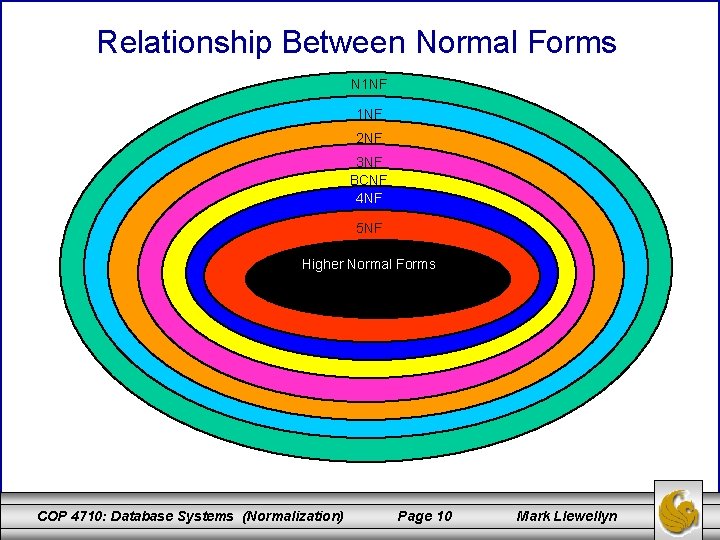 Relationship Between Normal Forms

N1NF

1NF

2NF

3NF

BCNF

4NF

5NF

Higher Normal Forms

COP 4710: Database Systems (Normalization) Page 10 Mark Llewellyn